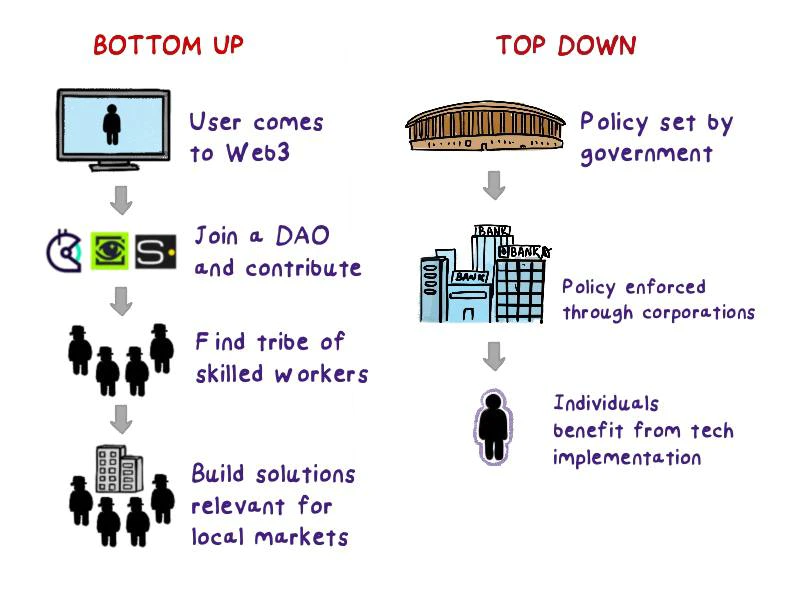 BOTTOM UP

User comes to Web3

Join a DAO and contribute

Find tribe of skilled workers

Build solutions relevant for local markets

TOP DOWN

Policy set by government

BANK

BANK

BANK

Policy enforced through corporations

Individuals benefit from tech implementation